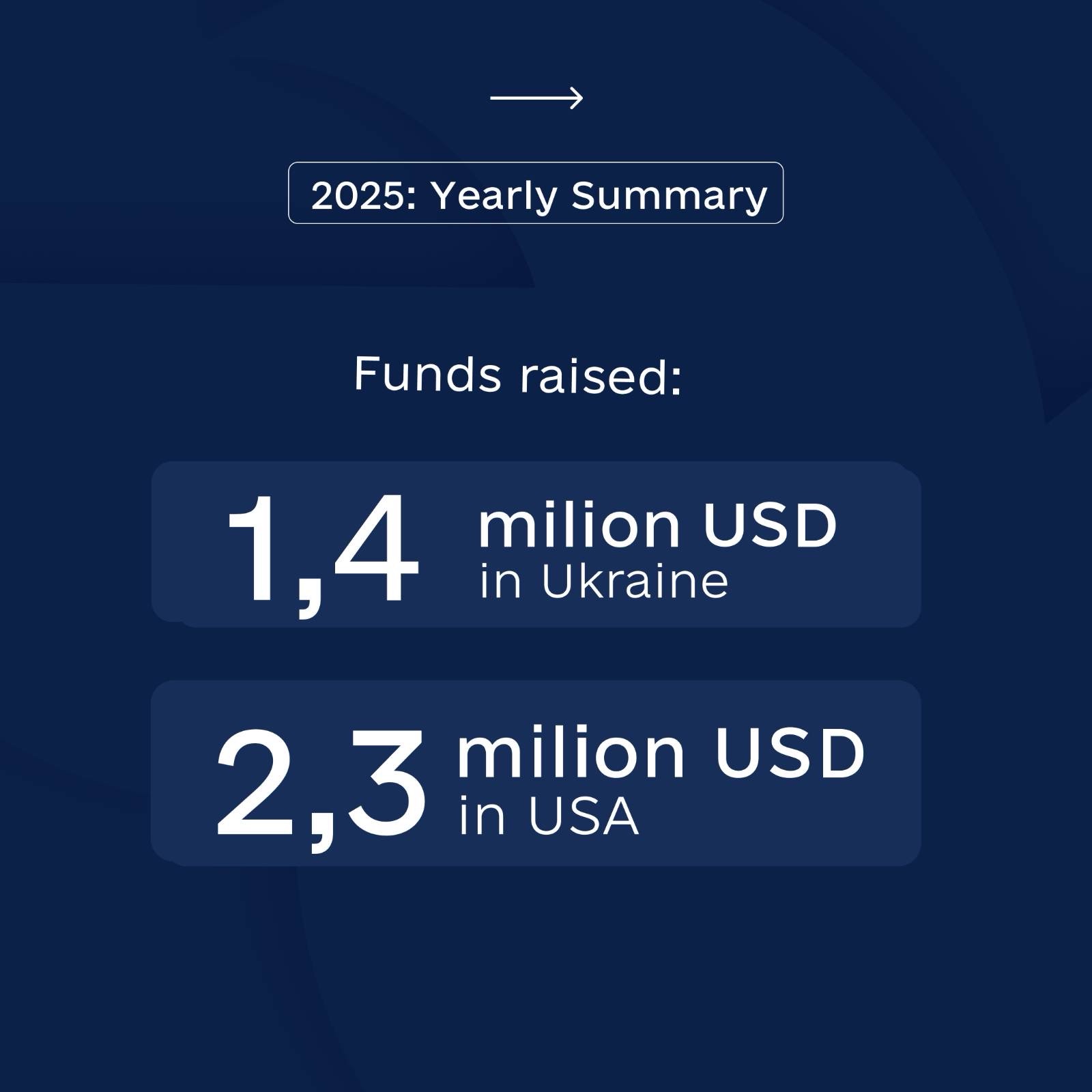 2025: Yearly Summary

Funds raised:

1,4 milion USD in Ukraine

2,3 milion USD in USA